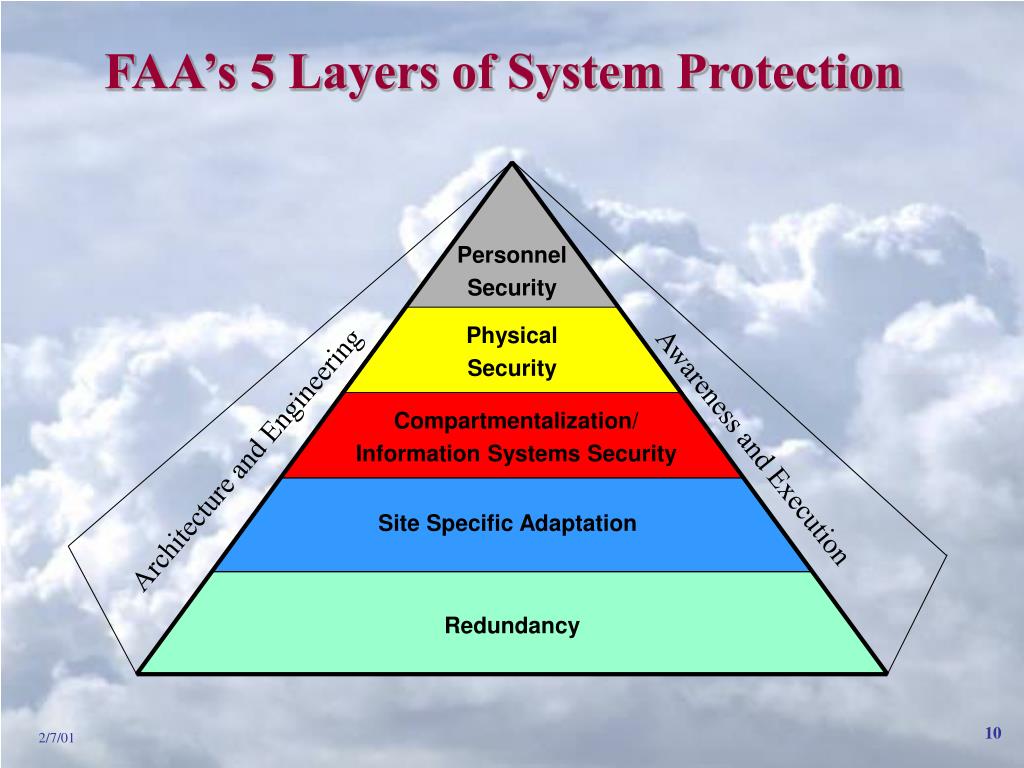 FAA's 5 Layers of System Protection

Architecture and Engineering

Personnel Security

Physical Security

Compartmentalization/ Information Systems Security

Site Specific Adaptation

Redundancy

Awareness and Execution

2/7/01

10